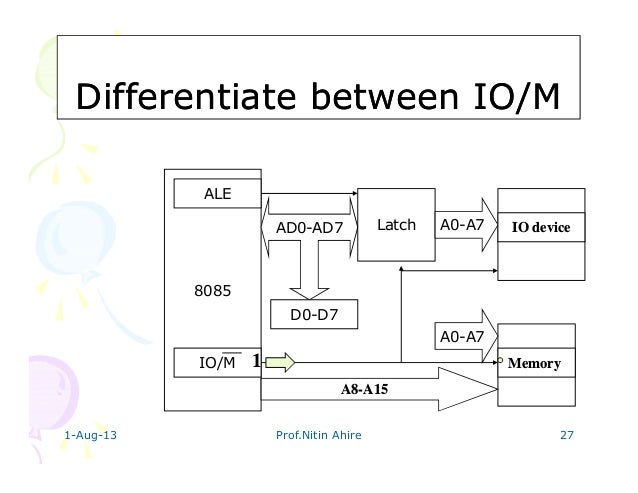 Differentiate between IO/M

ALE

AD0-AD7

Latch

A0-A7

IO device

8085

D0-D7

A0-A7

IO/$\overline{M}$

1

Memory

A8-A15

1-Aug-13

Prof.Nitin Ahire

27